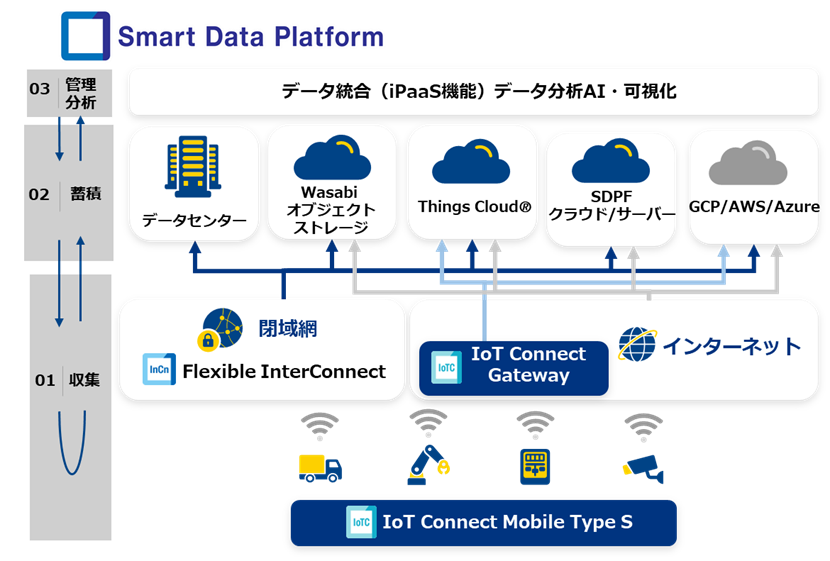 Smart Data Platform

03 管理分析

02 蓄積

01 収集

データ統合（iPaaS機能）データ分析AI・可視化

データセンター

Wasabi オブジェクトストレージ

Things Cloud®

SDPF クラウド/サーバー

GCP/AWS/Azure

閉域網

InCn Flexible InterConnect

IoTC IoT Connect Gateway

インターネット

IoTC IoT Connect Mobile Type S